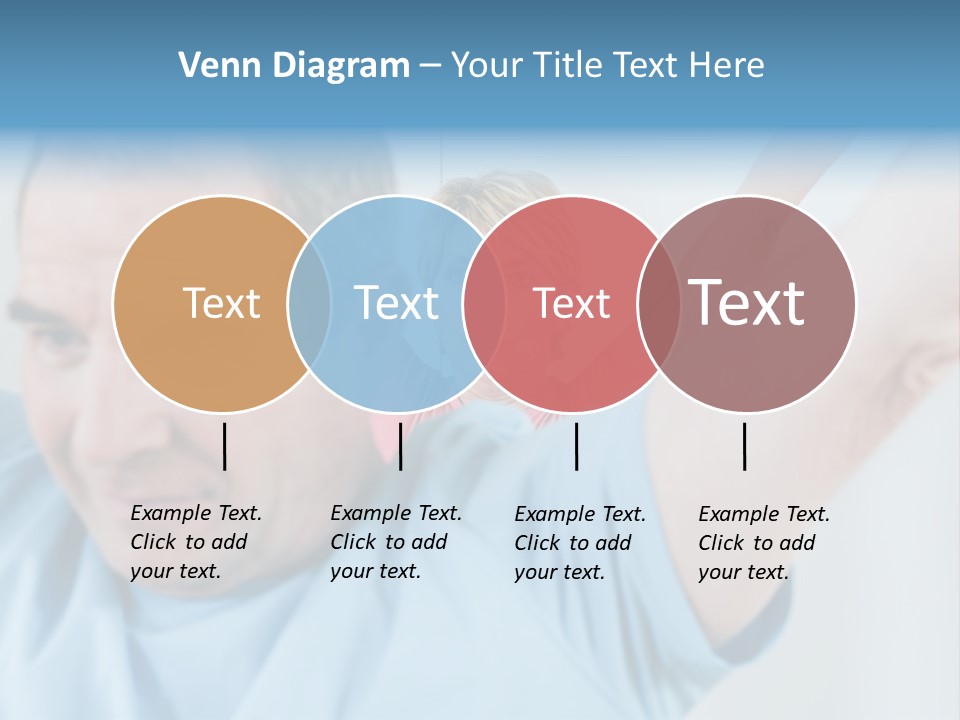 Venn Diagram – Your Title Text Here

Text

Text

Text

Text

Example Text. Click to add your text.

Example Text. Click to add your text.

Example Text. Click to add your text.

Example Text. Click to add your text.